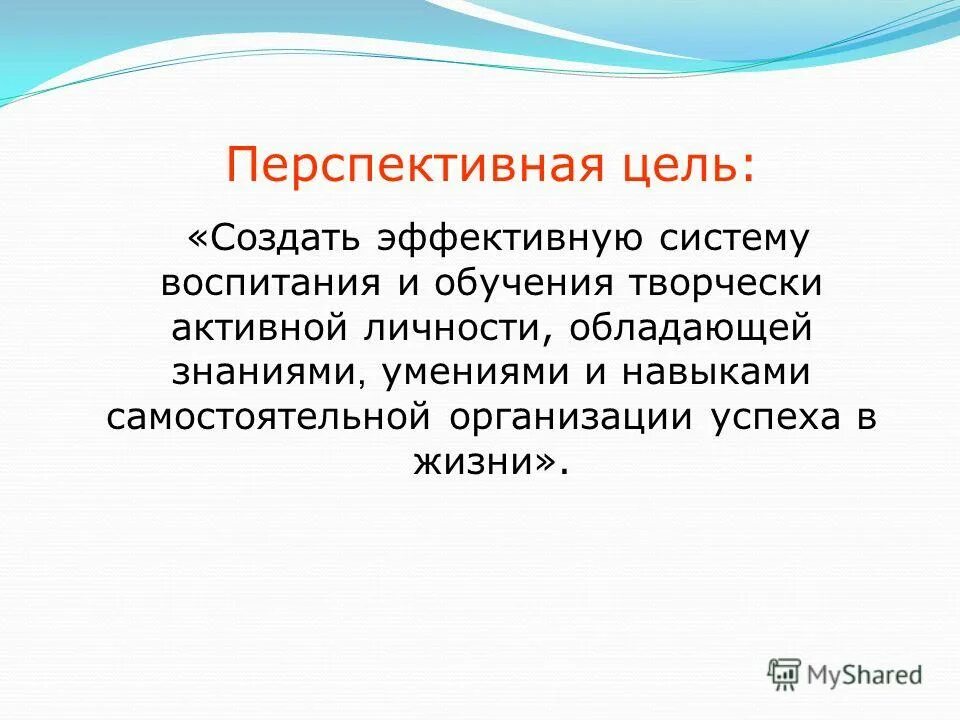 Перспективная цель:

«Создать эффективную систему воспитания и обучения творчески активной личности, обладающей знаниями, умениями и навыками самостоятельной организации успеха в жизни».

MyShared